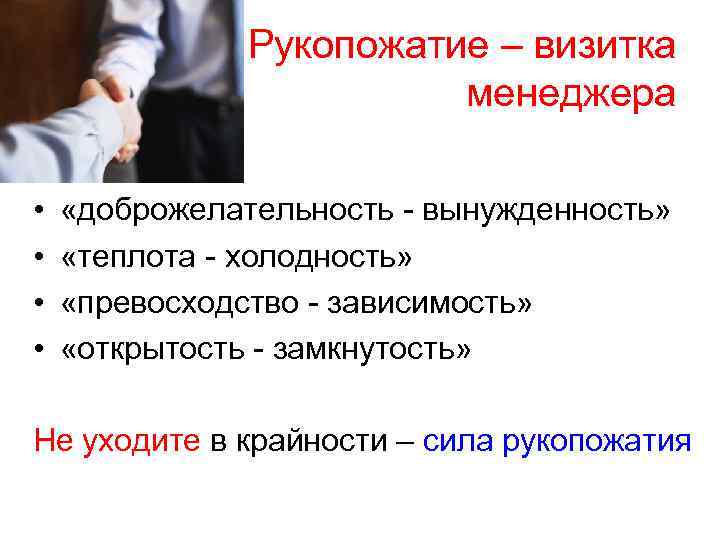 Рукопожатие – визитка менеджера

• «доброжелательность - вынужденность»
• «теплота - холодность»
• «превосходство - зависимость»
• «открытость - замкнутость»

Не уходите в крайности – сила рукопожатия